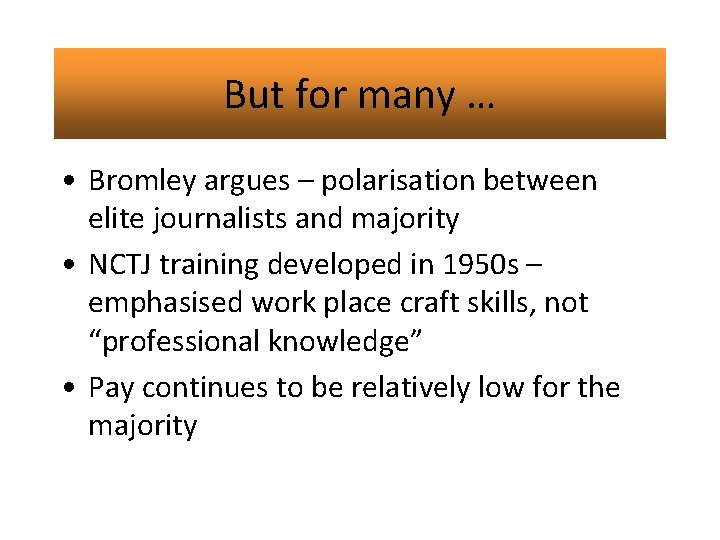 But for many …

• Bromley argues – polarisation between elite journalists and majority
• NCTJ training developed in 1950s – emphasised work place craft skills, not “professional knowledge”
• Pay continues to be relatively low for the majority